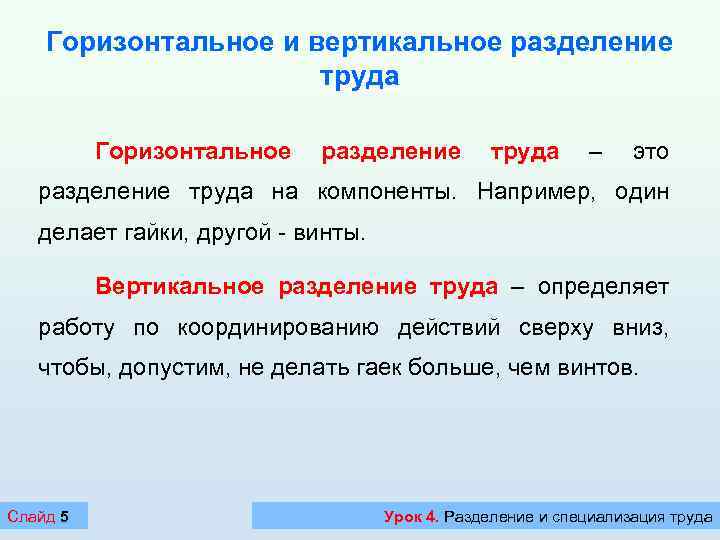 Горизонтальное и вертикальное разделение труда

Горизонтальное разделение труда – это разделение труда на компоненты. Например, один делает гайки, другой - винты.

Вертикальное разделение труда – определяет работу по координированию действий сверху вниз, чтобы, допустим, не делать гаек больше, чем винтов.

Слайд 5

Урок 4. Разделение и специализация труда